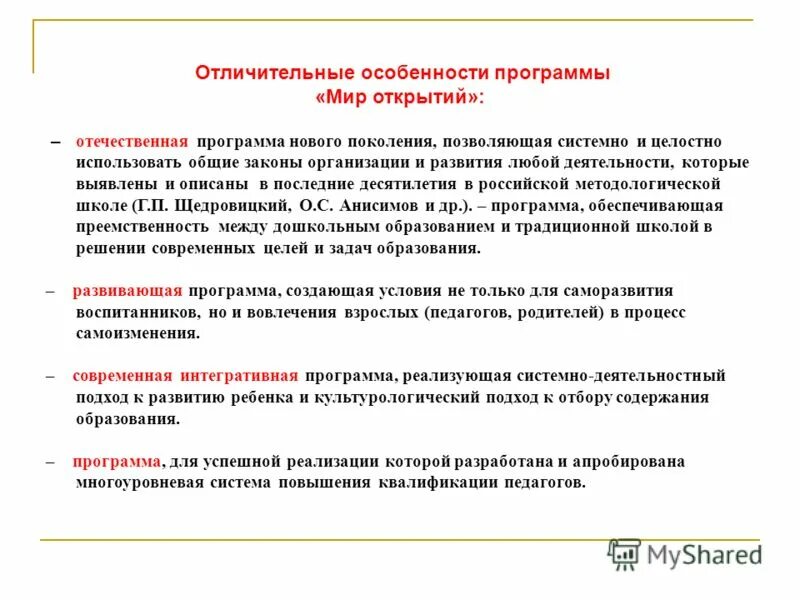 Отличительные особенности программы «Мир открытий»:

– отечественная программа нового поколения, позволяющая системно и целостно использовать общие законы организации и развития любой деятельности, которые выявлены и описаны в последние десятилетия в российской методологической школе (Г.П. Щедровицкий, О.С. Анисимов и др.). – программа, обеспечивающая преемственность между дошкольным образованием и традиционной школой в решении современных целей и задач образования.

– развивающая программа, создающая условия не только для саморазвития воспитанников, но и вовлечения взрослых (педагогов, родителей) в процесс самоизменения.

– современная интегративная программа, реализующая системно-деятельностный подход к развитию ребенка и культурологический подход к отбору содержания образования.

– программа, для успешной реализации которой разработана и апробирована многоуровневая система повышения квалификации педагогов.

MyShared